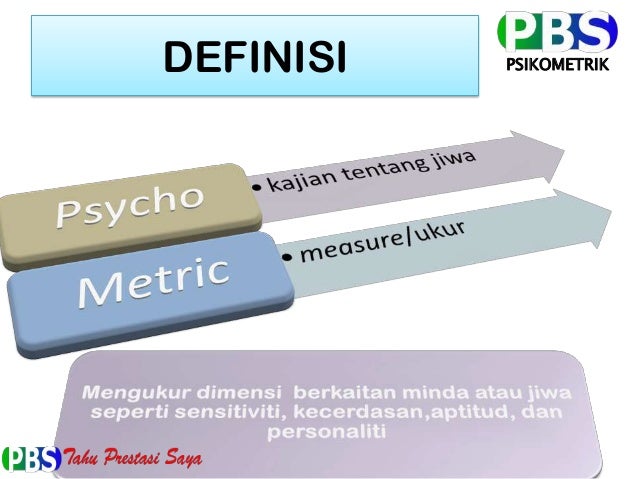 DEFINISI

PBS
PSIKOMETRIK

Psycho
• kajian tentang jiwa

Metric
• measure/ukur

Mengukur dimensi berkaitan minda atau jiwa seperti sensitiviti, kecerdasan,aptitud, dan personaliti

PBS Tahu Prestasi Saya